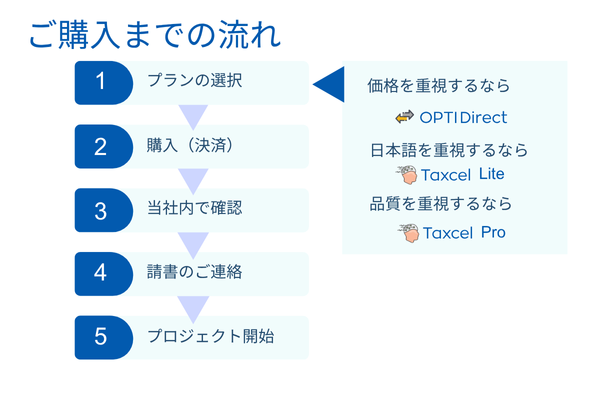 ご購入までの流れ

1 プランの選択

2 購入（決済）

3 当社内で確認

4 請書のご連絡

5 プロジェクト開始

価格を重視するなら

OPTIDirect

日本語を重視するなら

Taxcel Lite

品質を重視するなら

Taxcel Pro